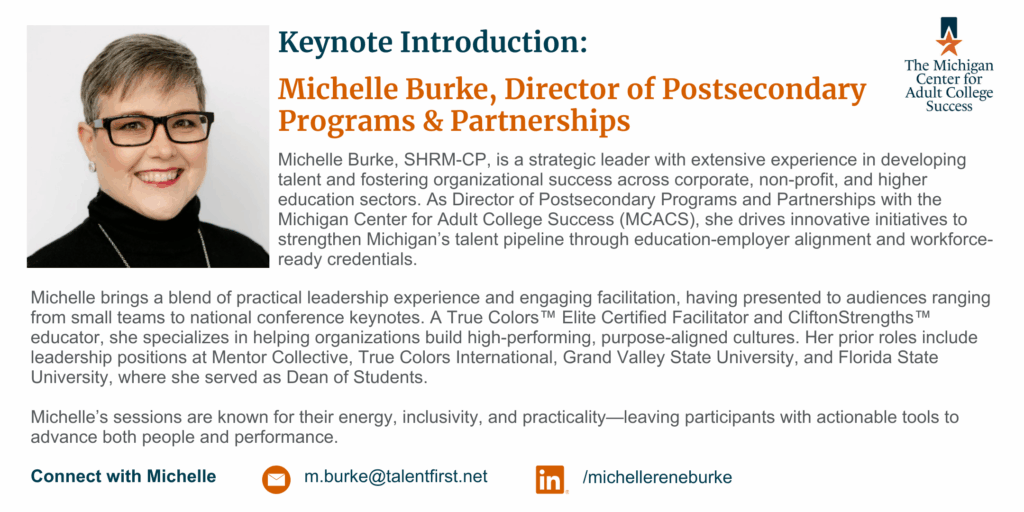 Keynote Introduction:

Michelle Burke, Director of Postsecondary Programs & Partnerships

The Michigan Center for Adult College Success

Michelle Burke, SHRM-CP, is a strategic leader with extensive experience in developing talent and fostering organizational success across corporate, non-profit, and higher education sectors. As Director of Postsecondary Programs and Partnerships with the Michigan Center for Adult College Success (MCACS), she drives innovative initiatives to strengthen Michigan's talent pipeline through education-employer alignment and workforce-ready credentials.

Michelle brings a blend of practical leadership experience and engaging facilitation, having presented to audiences ranging from small teams to national conference keynotes. A True Colors™ Elite Certified Facilitator and CliftonStrengths™ educator, she specializes in helping organizations build high-performing, purpose-aligned cultures. Her prior roles include leadership positions at Mentor Collective, True Colors International, Grand Valley State University, and Florida State University, where she served as Dean of Students.

Michelle's sessions are known for their energy, inclusivity, and practicality—leaving participants with actionable tools to advance both people and performance.

Connect with Michelle

m.burke@talentfirst.net

in

/michellereneburke